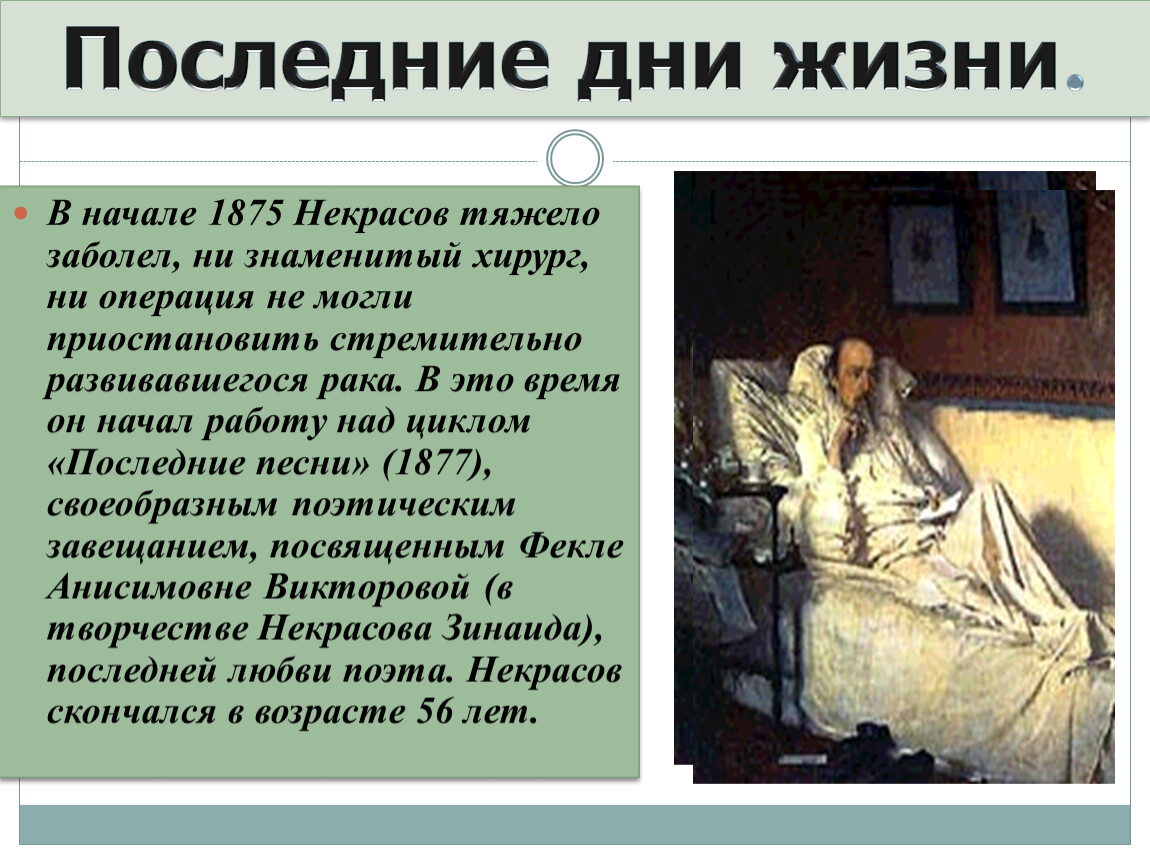 Последние дни жизни.

В начале 1875 Некрасов тяжело заболел, ни знаменитый хирург, ни операция не могли приостановить стремительно развивавшегося рака. В это время он начал работу над циклом «Последние песни» (1877), своеобразным поэтическим завещанием, посвященным Фекле Анисимовне Викторовой (в творчестве Некрасова Зинаида), последней любви поэта. Некрасов скончался в возрасте 56 лет.